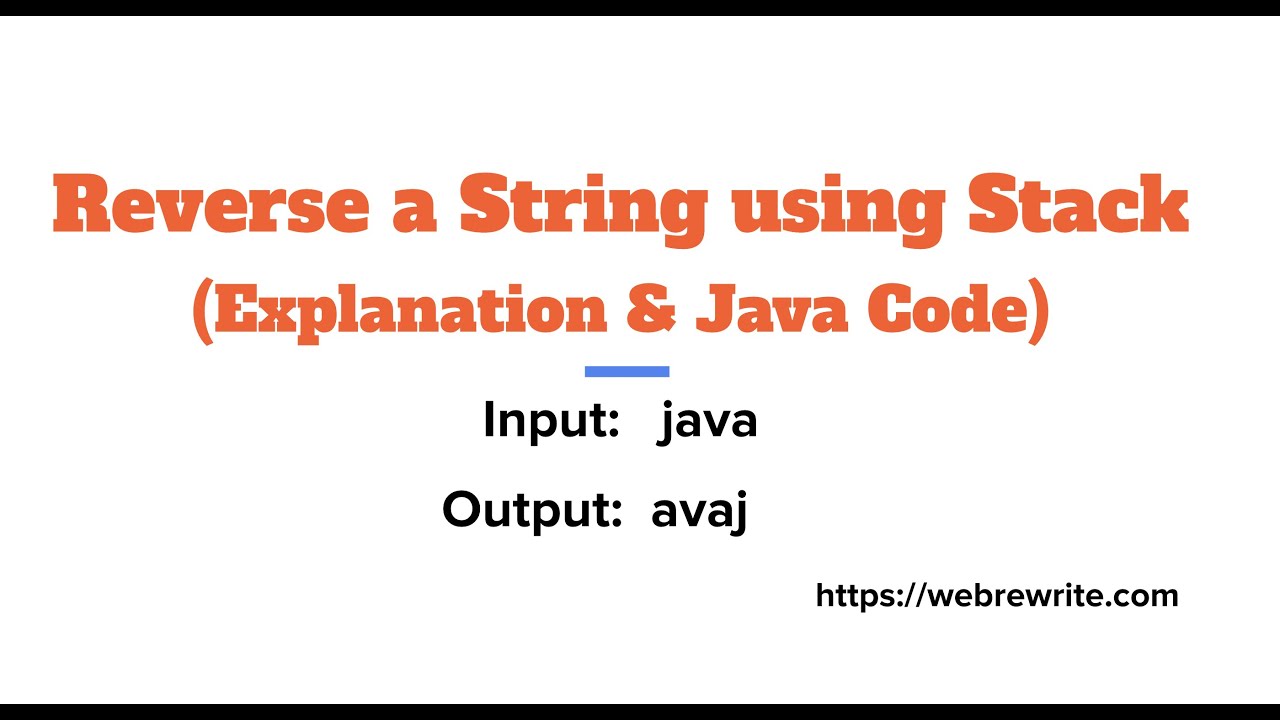 Reverse a String using Stack
(Explanation & Java Code)

Input: java

Output: avaj

https://webrewrite.com